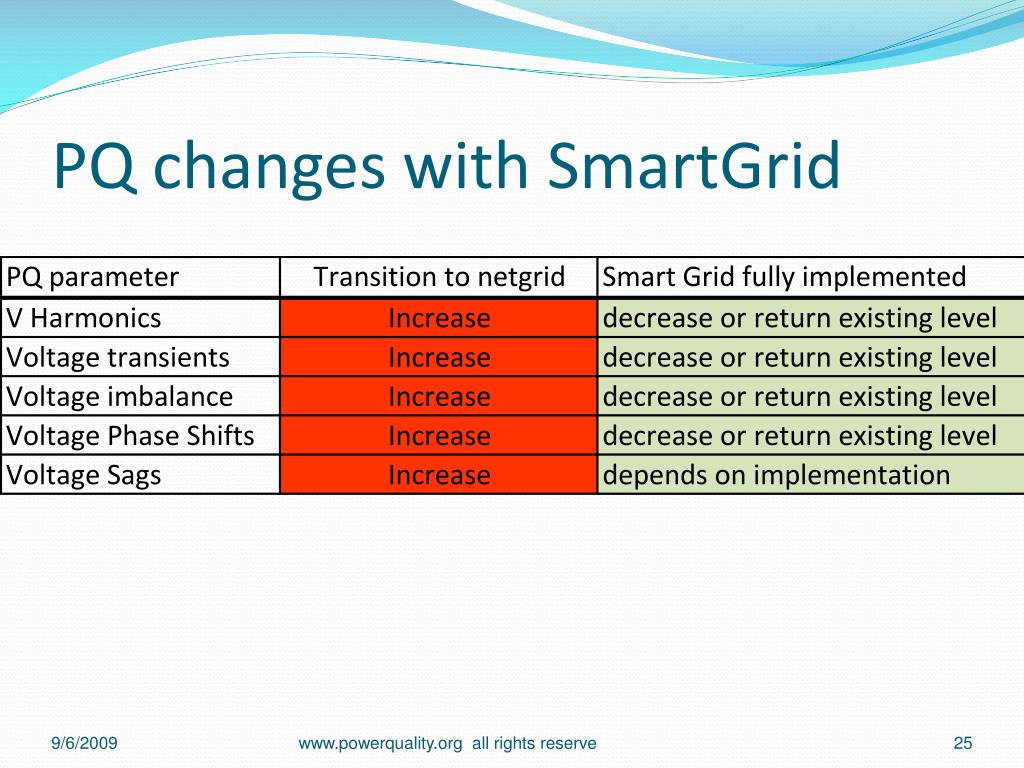 PQ changes with SmartGrid

| PQ parameter | Transition to netgrid | Smart Grid fully implemented |
|---|---|---|
| V Harmonics | Increase | decrease or return existing level |
| Voltage transients | Increase | decrease or return existing level |
| Voltage imbalance | Increase | decrease or return existing level |
| Voltage Phase Shifts | Increase | decrease or return existing level |
| Voltage Sags | Increase | depends on implementation |

9/6/2009 www.powerquality.org all rights reserve 25